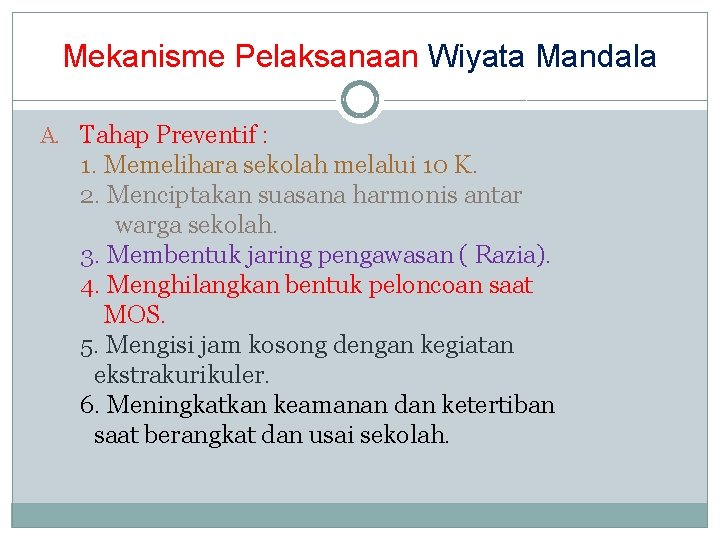 Mekanisme Pelaksanaan Wiyata Mandala

A. Tahap Preventif :
1. Memelihara sekolah melalui 10 K.
2. Menciptakan suasana harmonis antar warga sekolah.
3. Membentuk jaring pengawasan ( Razia).
4. Menghilangkan bentuk peloncoan saat MOS.
5. Mengisi jam kosong dengan kegiatan ekstrakurikuler.
6. Meningkatkan keamanan dan ketertiban saat berangkat dan usai sekolah.